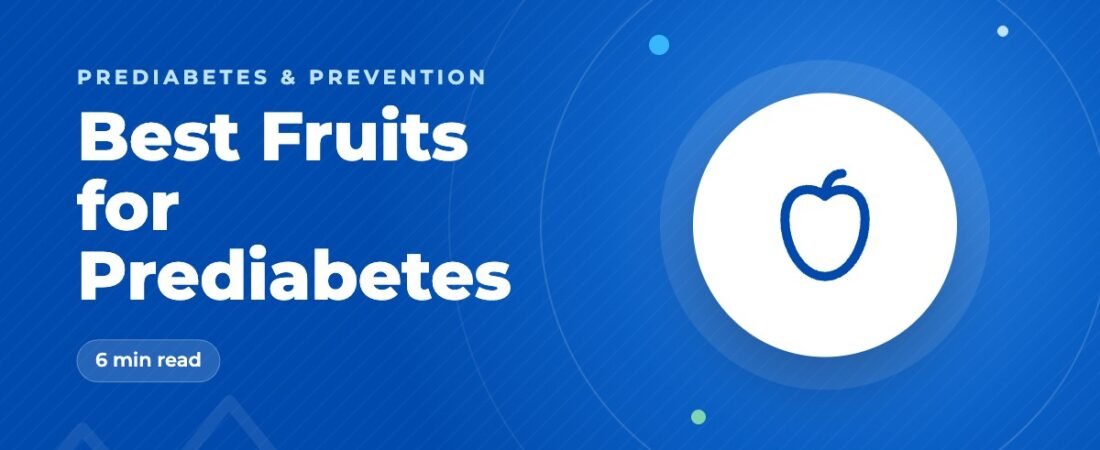 PREDIABETES & PREVENTION

Best Fruits for Prediabetes

6 min read